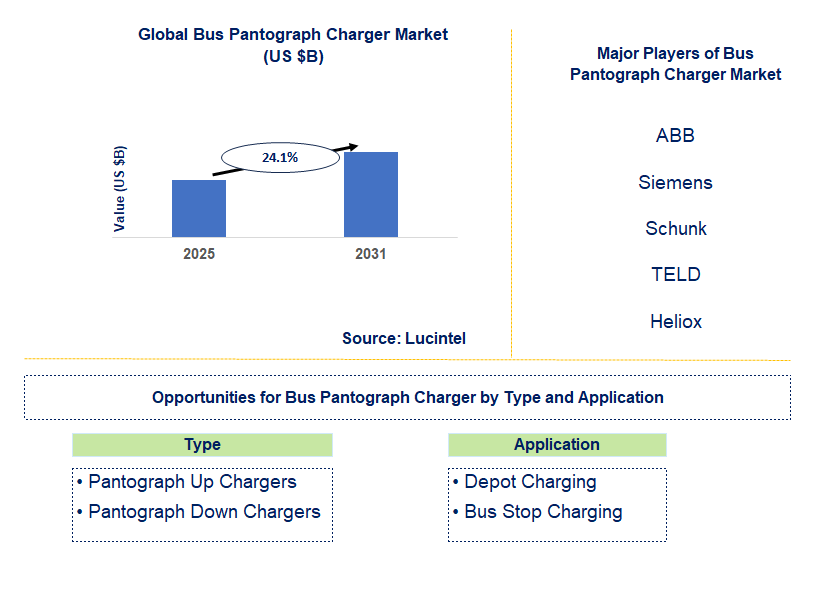 Global Bus Pantograph Charger Market
(US $B)

Value (US $B)

24.1%

2025

2031

Source: Lucintel

Major Players of Bus Pantograph Charger Market

ABB

Siemens

Schunk

TELD

Heliox

Opportunities for Bus Pantograph Charger by Type and Application

Type

• Pantograph Up Chargers
• Pantograph Down Chargers

Application

• Depot Charging
• Bus Stop Charging